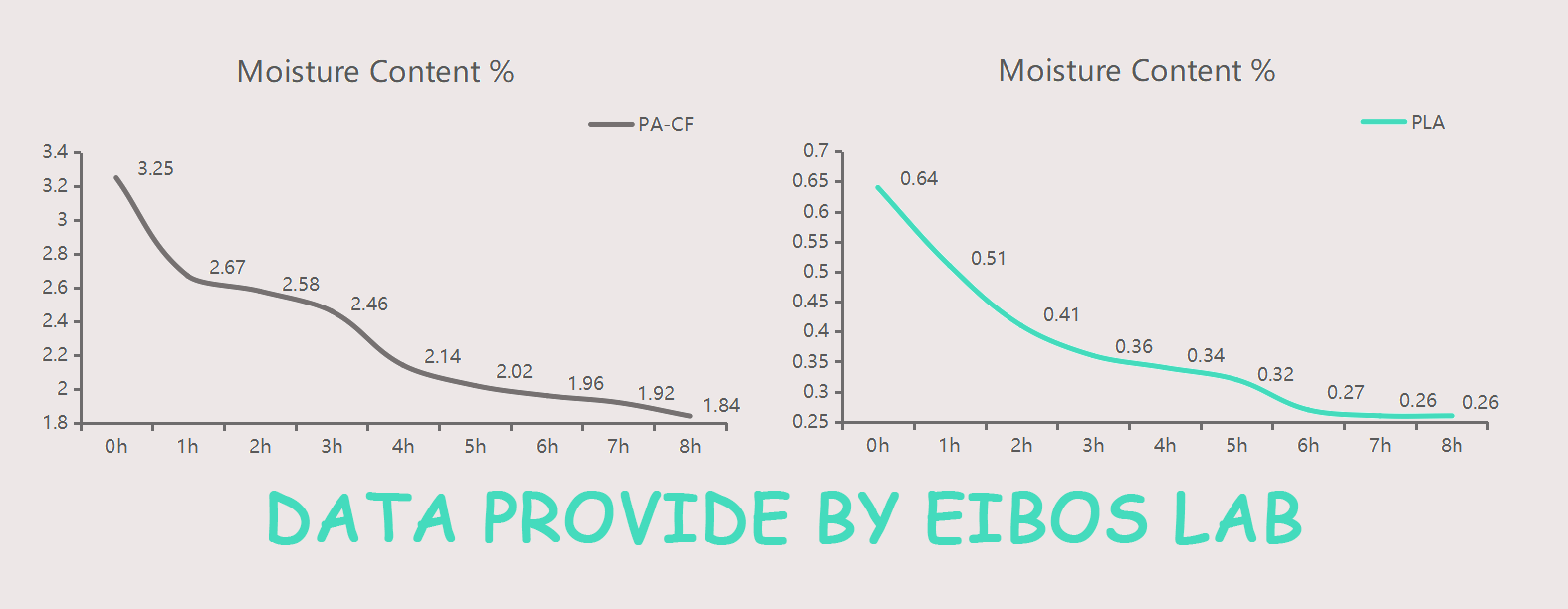 Moisture Content %

PA-CF

3.4
3.2
3
2.8
2.6
2.4
2.2
2
1.8

3.25
2.67
2.58
2.46
2.14
2.02
1.96
1.92
1.84

0h 1h 2h 3h 4h 5h 6h 7h 8h

Moisture Content %

PLA

0.7
0.65
0.6
0.55
0.5
0.45
0.4
0.35
0.3
0.25

0.64
0.51
0.41
0.36
0.34
0.32
0.27
0.26
0.26

0h 1h 2h 3h 4h 5h 6h 7h 8h

DATA PROVIDE BY EIBOS LAB